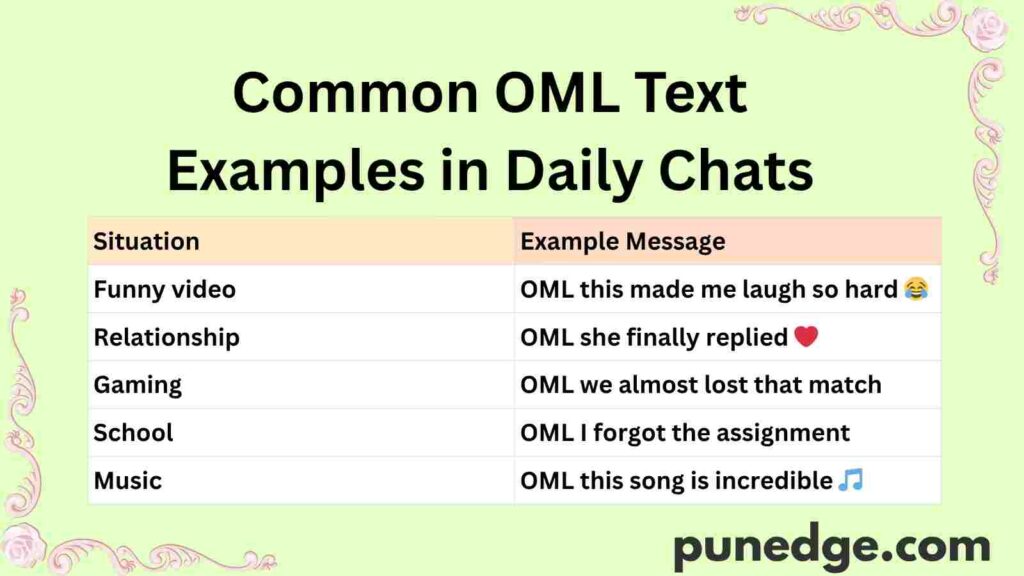 Common OML Text Examples in Daily Chats

| Situation | Example Message |
|---|---|
| Funny video | OML this made me laugh so hard 😂 |
| Relationship | OML she finally replied ❤️ |
| Gaming | OML we almost lost that match |
| School | OML I forgot the assignment |
| Music | OML this song is incredible 🎵 |

punedge.com